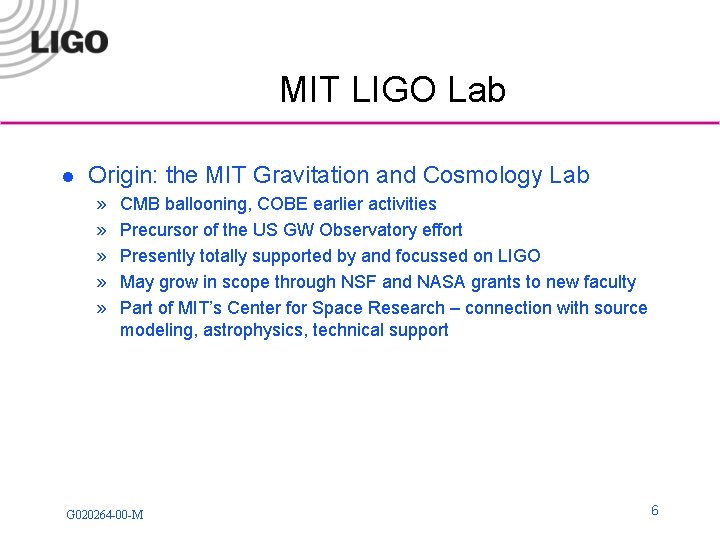 LIGO

MIT LIGO Lab

● Origin: the MIT Gravitation and Cosmology Lab
» CMB ballooning, COBE earlier activities
» Precursor of the US GW Observatory effort
» Presently totally supported by and focussed on LIGO
» May grow in scope through NSF and NASA grants to new faculty
» Part of MIT's Center for Space Research – connection with source modeling, astrophysics, technical support

G020264-00-M

6